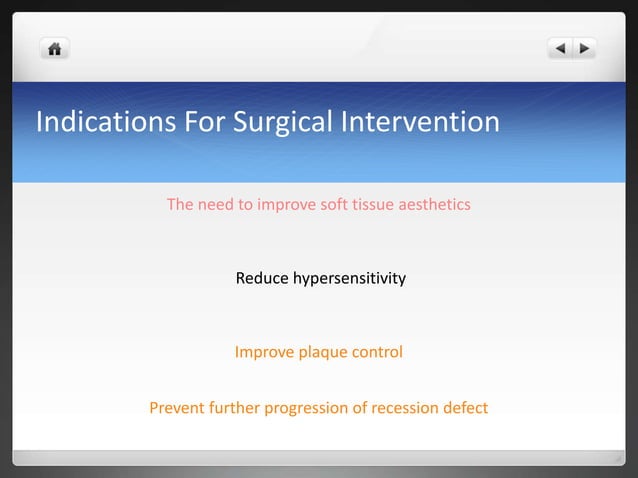 Indications For Surgical Intervention

The need to improve soft tissue aesthetics

Reduce hypersensitivity

Improve plaque control

Prevent further progression of recession defect